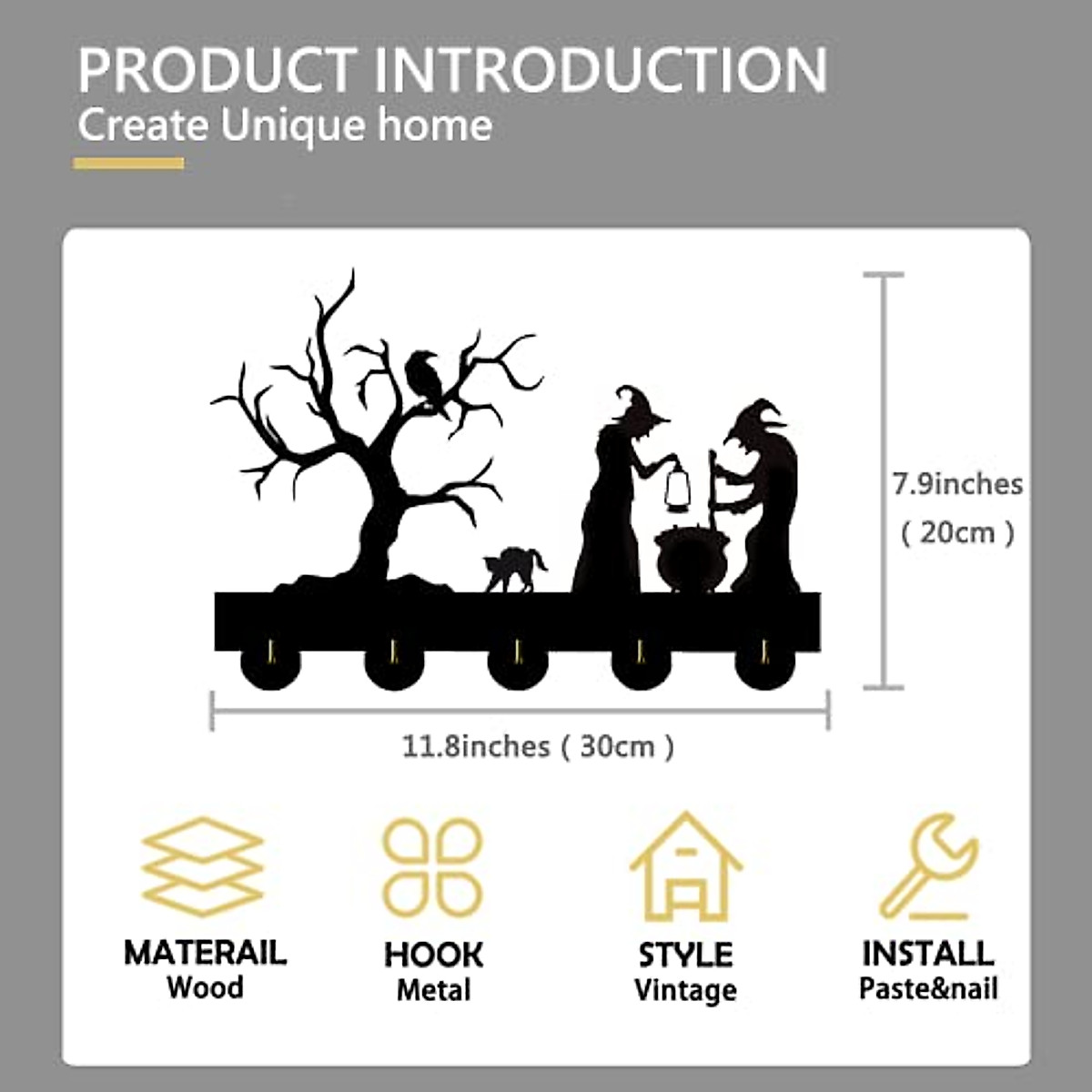 PRODUCT INTRODUCTION
Create Unique home

7.9inches
( 20cm )

11.8inches ( 30cm )

MATERAIL
Wood

HOOK
Metal

STYLE
Vintage

INSTALL
Paste&nail